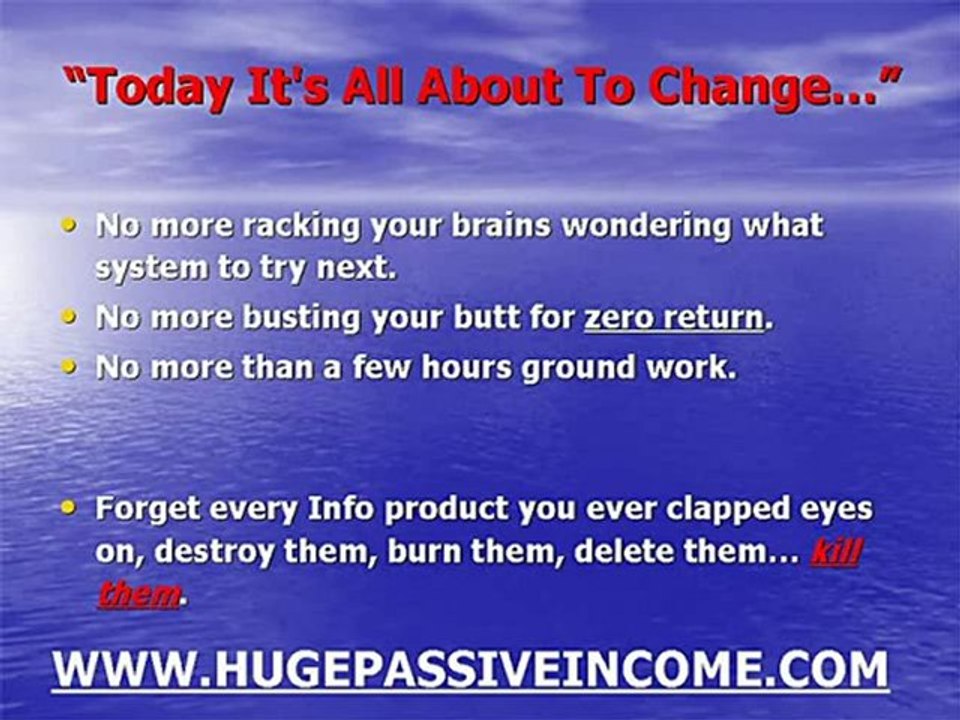 "Today It's All About To Change..."

• No more racking your brains wondering what system to try next.
• No more busting your butt for zero return.
• No more than a few hours ground work.

• Forget every Info product you ever clapped eyes on, destroy them, burn them, delete them… kill them.

WWW.HUGEPASSIVEINCOME.COM